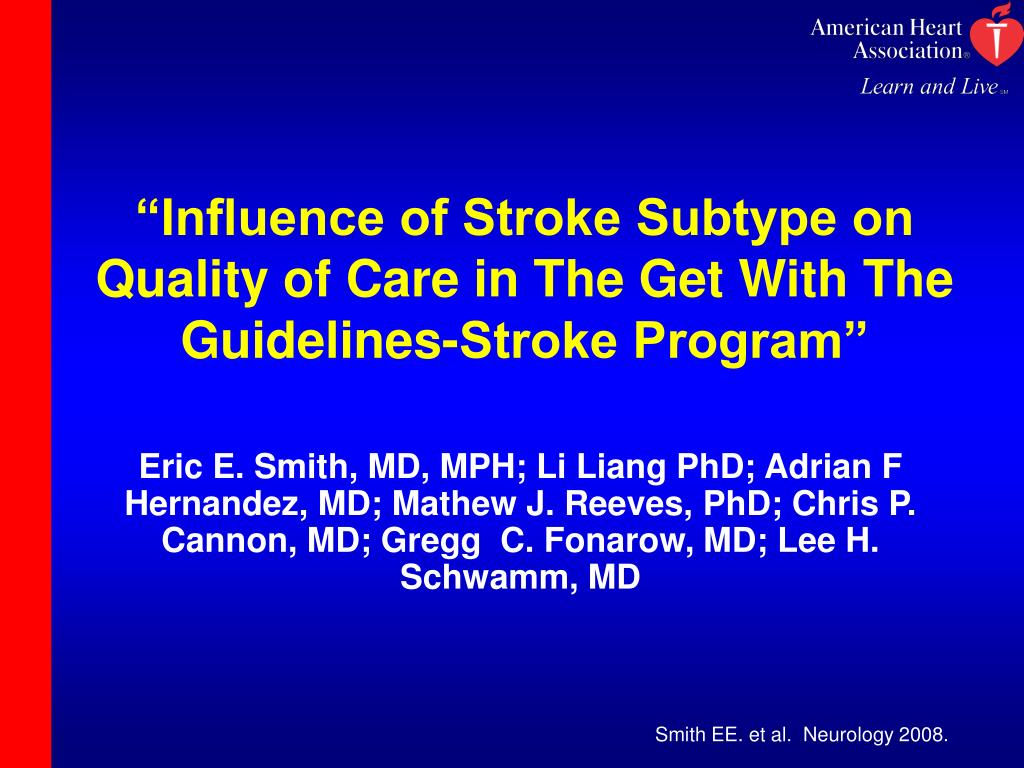 American Heart Association®
Learn and Live℠

“Influence of Stroke Subtype on Quality of Care in The Get With The Guidelines-Stroke Program”

Eric E. Smith, MD, MPH; Li Liang PhD; Adrian F Hernandez, MD; Mathew J. Reeves, PhD; Chris P. Cannon, MD; Gregg C. Fonarow, MD; Lee H. Schwamm, MD

Smith EE. et al. Neurology 2008.